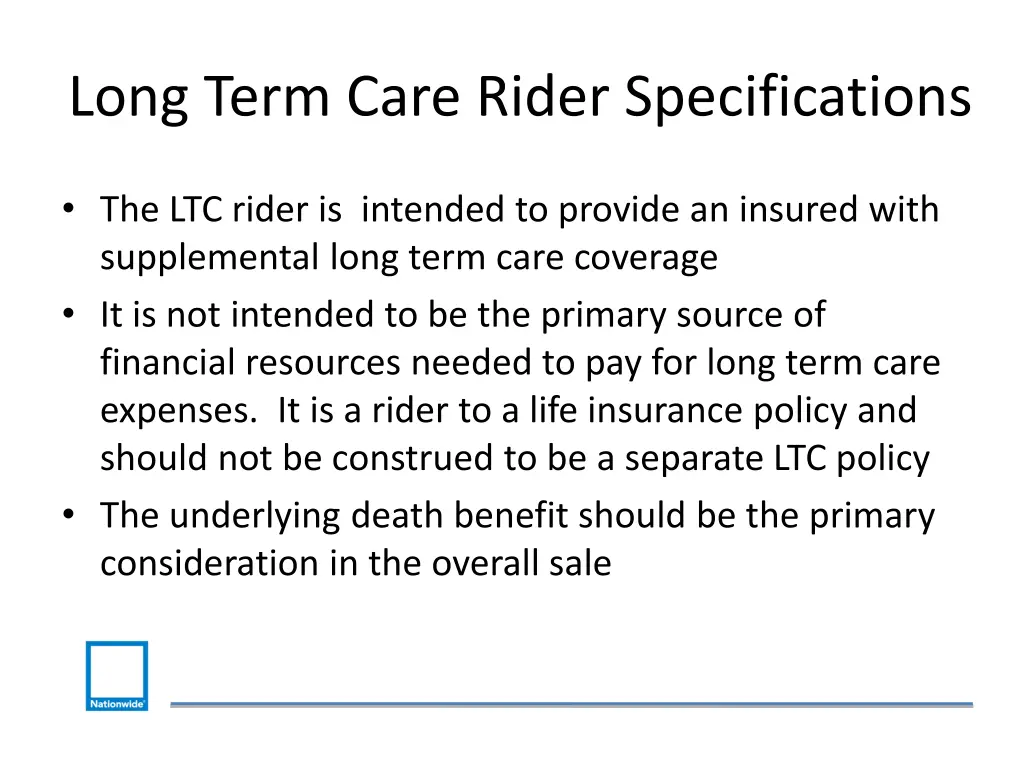 Long Term Care Rider Specifications

• The LTC rider is intended to provide an insured with supplemental long term care coverage
• It is not intended to be the primary source of financial resources needed to pay for long term care expenses. It is a rider to a life insurance policy and should not be construed to be a separate LTC policy
• The underlying death benefit should be the primary consideration in the overall sale

Nationwide